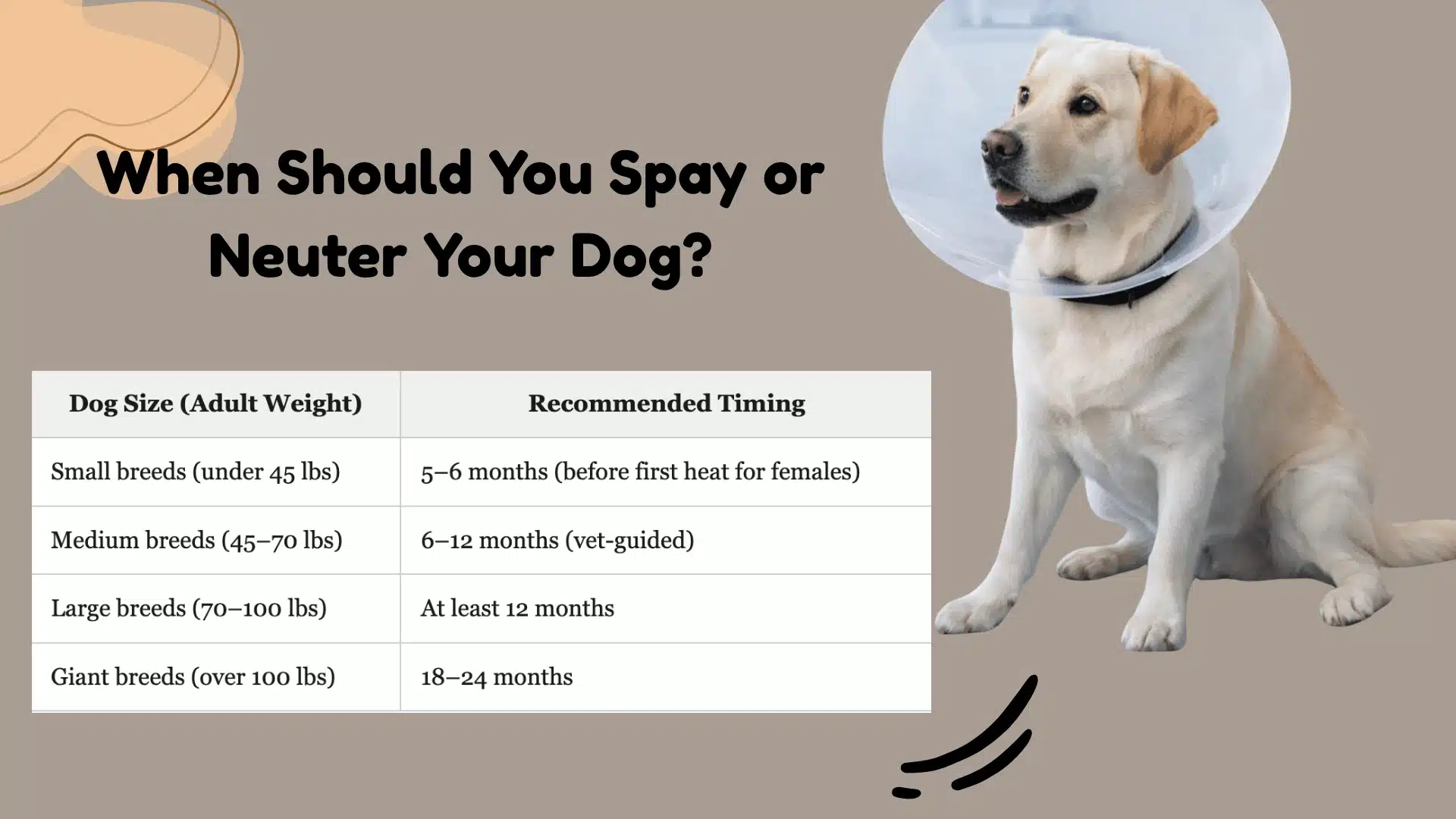 When Should You Spay or Neuter Your Dog?

| Dog Size (Adult Weight) | Recommended Timing |
|---|---|
| Small breeds (under 45 lbs) | 5–6 months (before first heat for females) |
| Medium breeds (45–70 lbs) | 6–12 months (vet-guided) |
| Large breeds (70–100 lbs) | At least 12 months |
| Giant breeds (over 100 lbs) | 18–24 months |